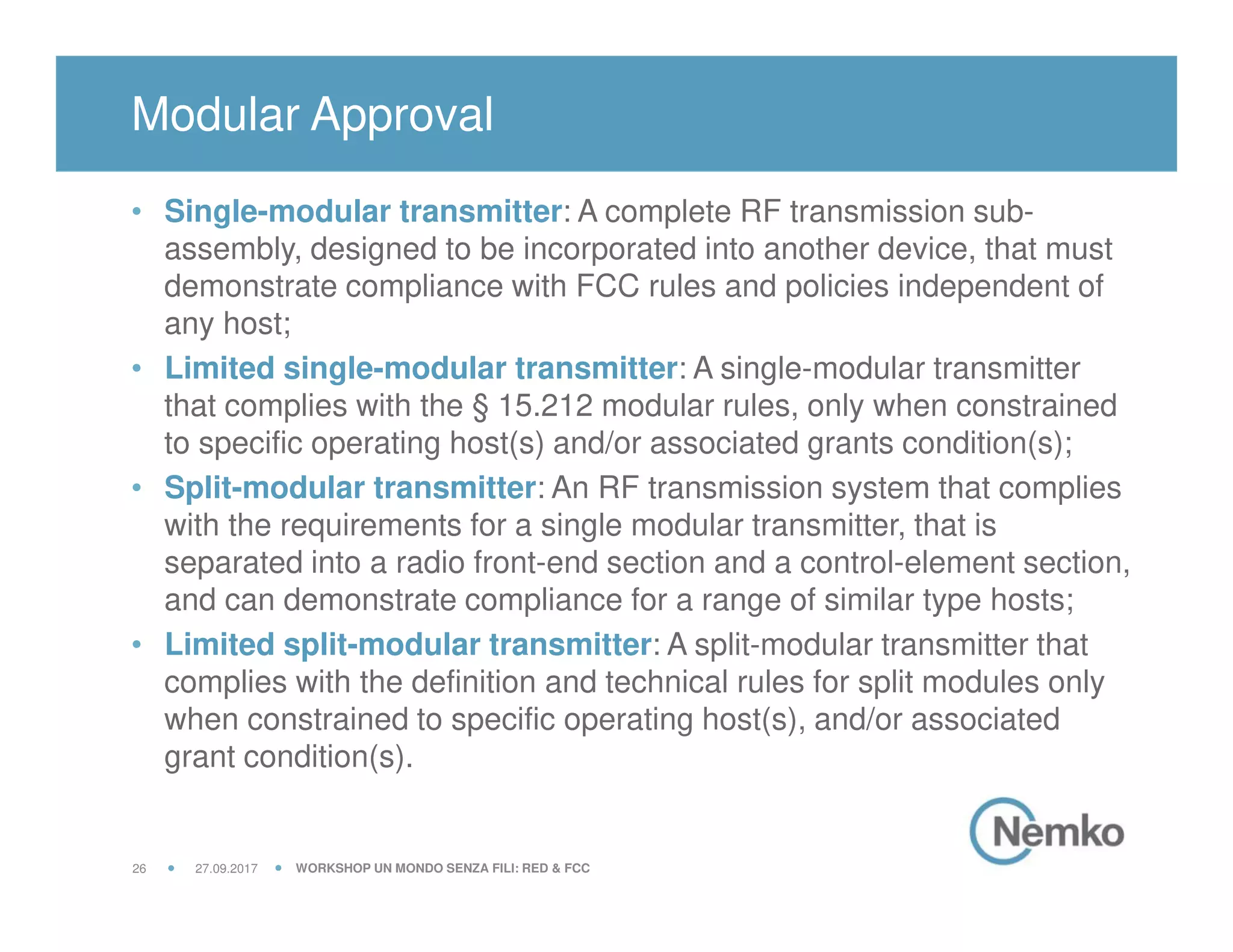 Modular Approval

• Single-modular transmitter: A complete RF transmission sub-assembly, designed to be incorporated into another device, that must demonstrate compliance with FCC rules and policies independent of any host;
• Limited single-modular transmitter: A single-modular transmitter that complies with the § 15.212 modular rules, only when constrained to specific operating host(s) and/or associated grants condition(s);
• Split-modular transmitter: An RF transmission system that complies with the requirements for a single modular transmitter, that is separated into a radio front-end section and a control-element section, and can demonstrate compliance for a range of similar type hosts;
• Limited split-modular transmitter: A split-modular transmitter that complies with the definition and technical rules for split modules only when constrained to specific operating host(s), and/or associated grant condition(s).

Nemko

26 • 27.09.2017 • WORKSHOP UN MONDO SENZA FILI: RED & FCC